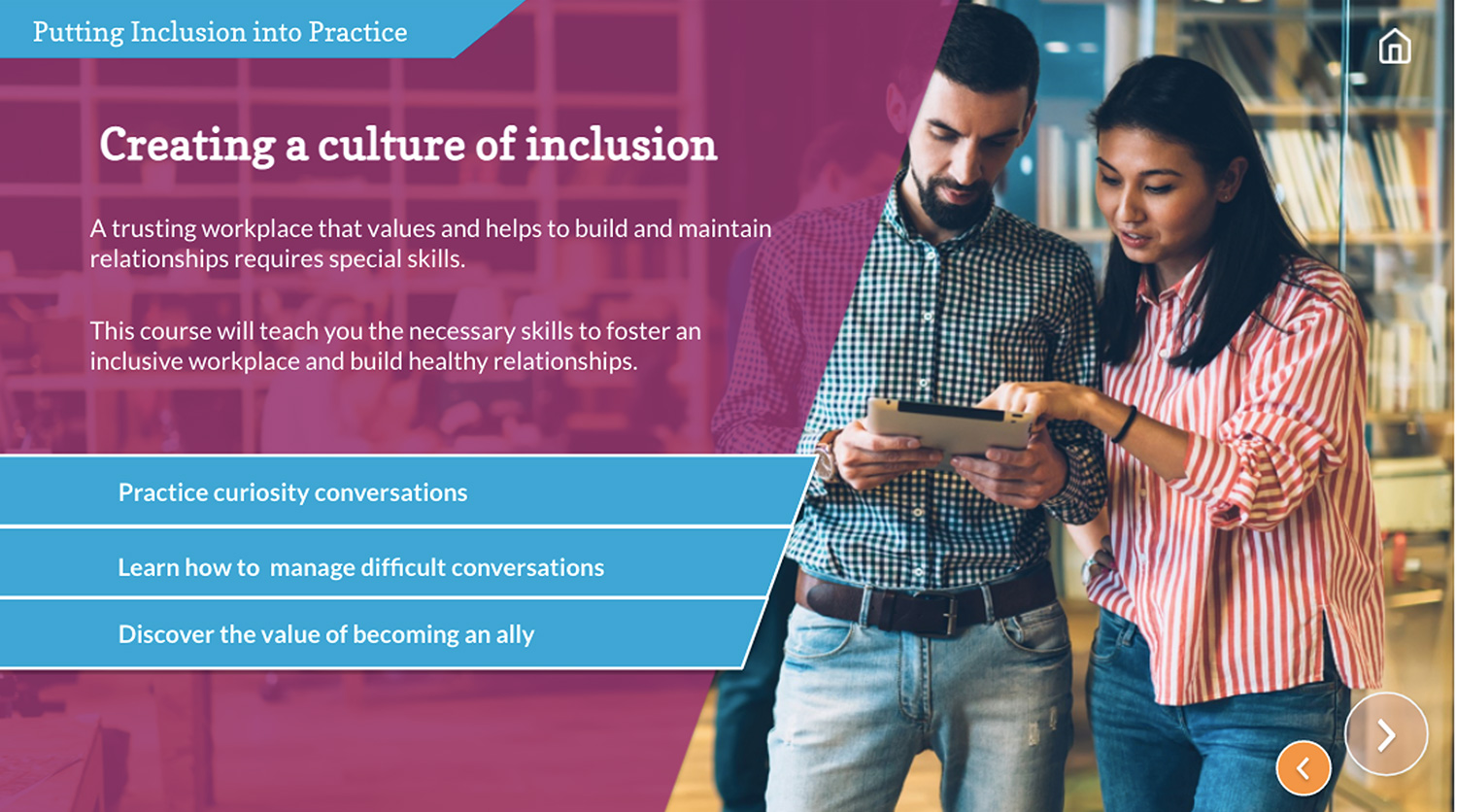 Putting Inclusion into Practice

Creating a culture of inclusion

A trusting workplace that values and helps to build and maintain relationships requires special skills.

This course will teach you the necessary skills to foster an inclusive workplace and build healthy relationships.

Practice curiosity conversations

Learn how to  manage difficult conversations

Discover the value of becoming an ally